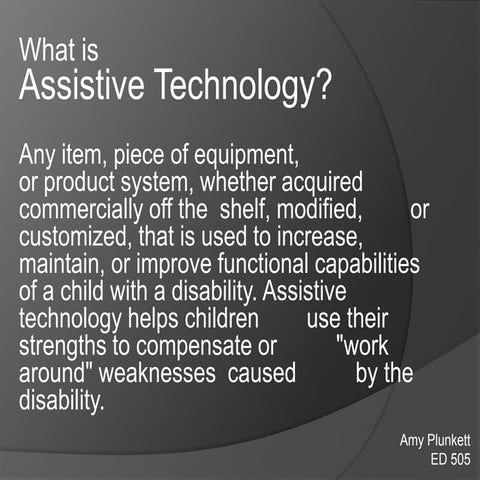 What is
Assistive Technology?

Any item, piece of equipment, or product system, whether acquired commercially off the shelf, modified, or customized, that is used to increase, maintain, or improve functional capabilities of a child with a disability. Assistive technology helps children use their strengths to compensate or "work around" weaknesses caused by the disability.

Amy Plunkett
ED 505